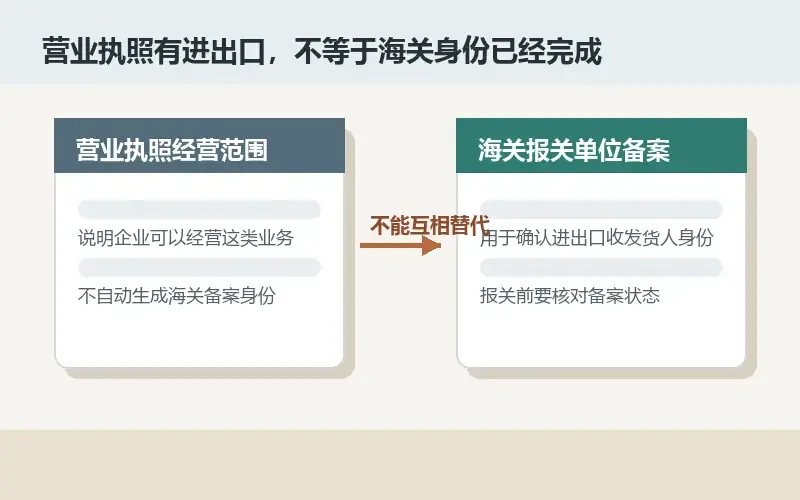 营业执照有进出口，不等于海关身份已经完成

营业执照经营范围

说明企业可以经营这类业务

不自动生成海关备案身份

不能互相替代

海关报关单位备案

用于确认进出口收发货人身份

报关前要核对备案状态